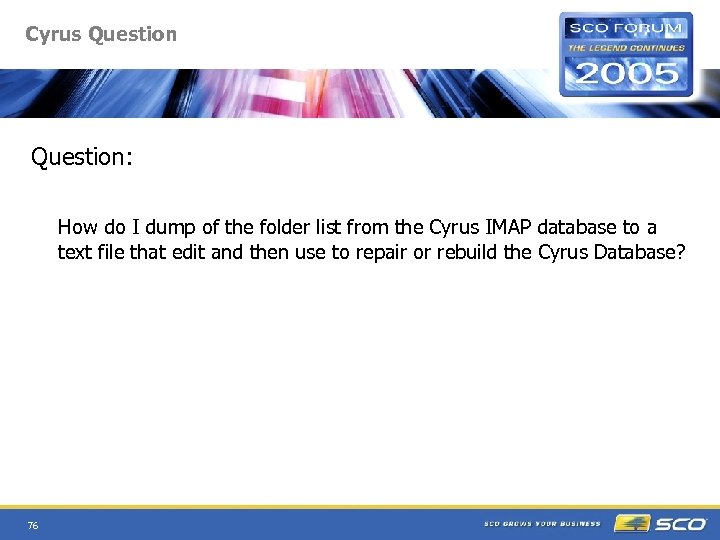 Cyrus Question

SCO FORUM
THE LEGEND CONTINUES
2005

Question:

How do I dump of the folder list from the Cyrus IMAP database to a text file that edit and then use to repair or rebuild the Cyrus Database?

76

SCO GROWS YOUR BUSINESS

SCO